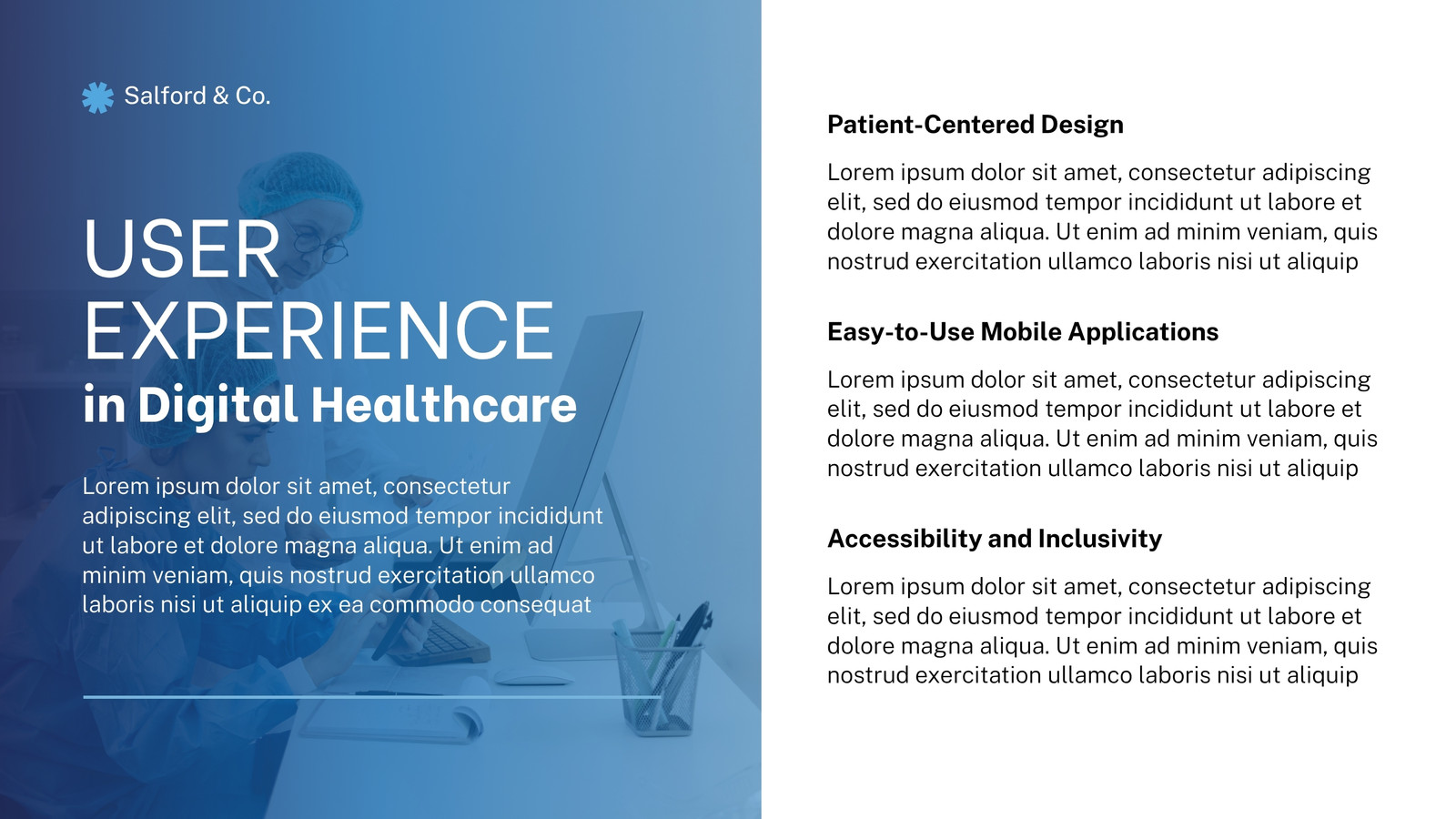 Salford & Co.

USER EXPERIENCE
in Digital Healthcare

Lorem ipsum dolor sit amet, consectetur adipiscing elit, sed do eiusmod tempor incididunt ut labore et dolore magna aliqua. Ut enim ad minim veniam, quis nostrud exercitation ullamco laboris nisi ut aliquip ex ea commodo consequat

Patient-Centered Design

Lorem ipsum dolor sit amet, consectetur adipiscing elit, sed do eiusmod tempor incididunt ut labore et dolore magna aliqua. Ut enim ad minim veniam, quis nostrud exercitation ullamco laboris nisi ut aliquip

Easy-to-Use Mobile Applications

Lorem ipsum dolor sit amet, consectetur adipiscing elit, sed do eiusmod tempor incididunt ut labore et dolore magna aliqua. Ut enim ad minim veniam, quis nostrud exercitation ullamco laboris nisi ut aliquip

Accessibility and Inclusivity

Lorem ipsum dolor sit amet, consectetur adipiscing elit, sed do eiusmod tempor incididunt ut labore et dolore magna aliqua. Ut enim ad minim veniam, quis nostrud exercitation ullamco laboris nisi ut aliquip